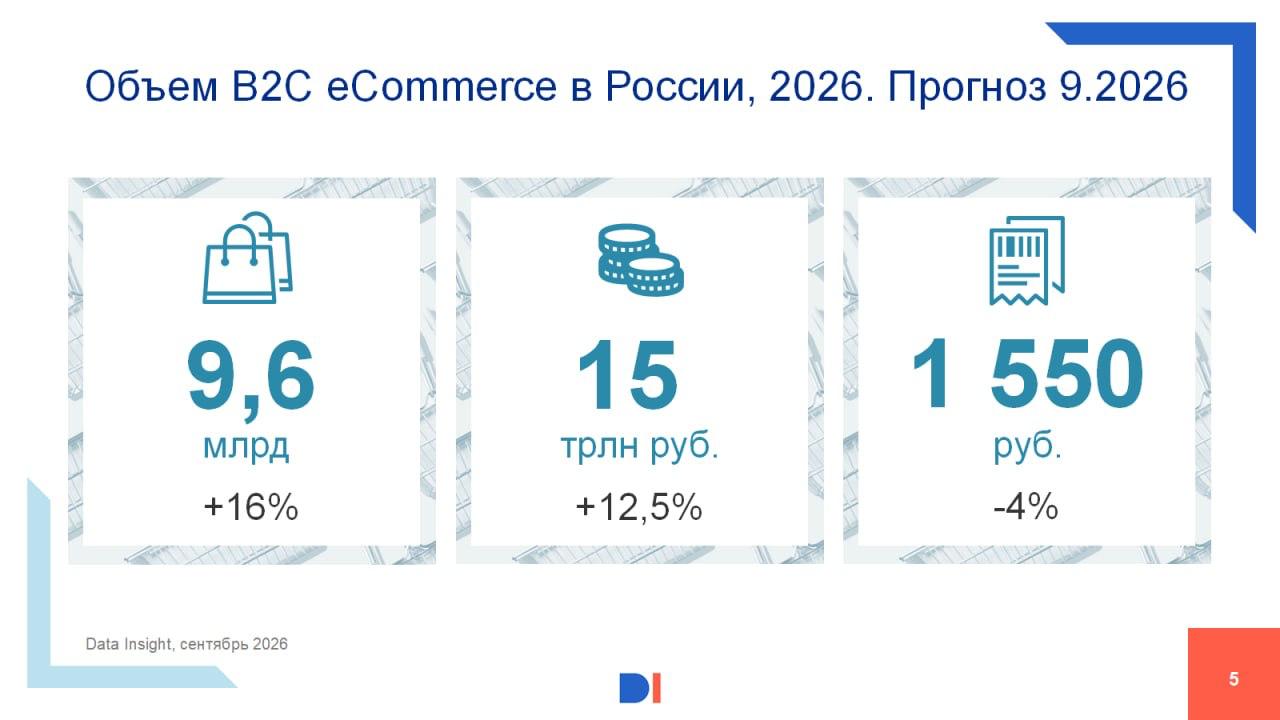 Объем B2C eCommerce в России, 2026. Прогноз 9.2026

9,6
млрд
+16%

15
трлн руб.
+12,5%

1 550
руб.
-4%

Data Insight, сентябрь 2026

DI

5